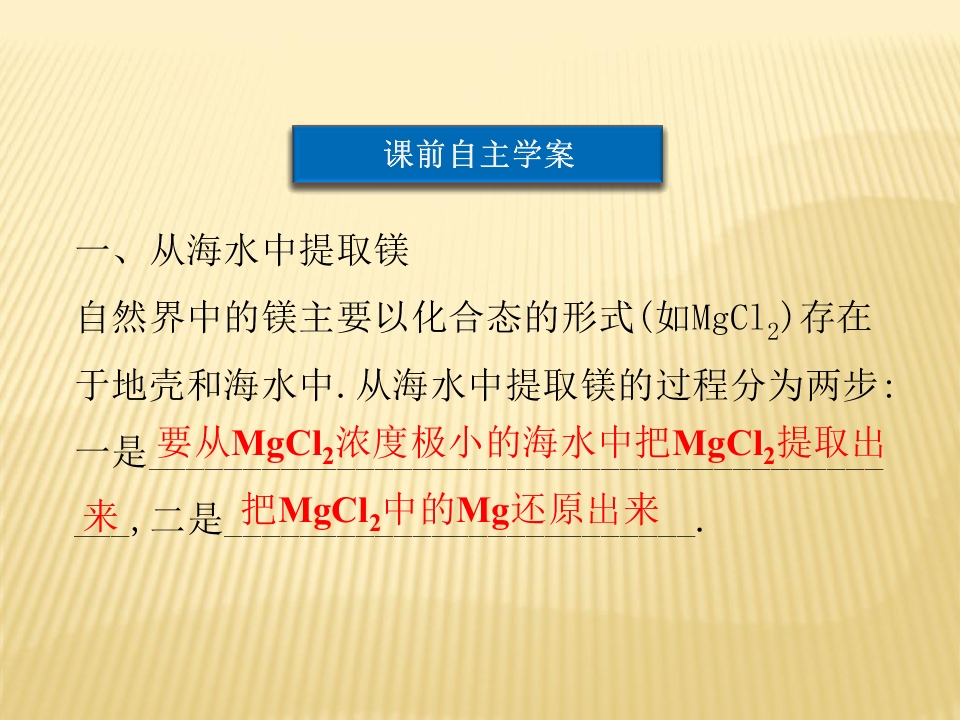 课前自主学案

一、从海水中提取镁

自然界中的镁主要以化合态的形式(如$MgCl_2$)存在于地壳和海水中.从海水中提取镁的过程分为两步:一是要从$MgCl_2$浓度极小的海水中把$MgCl_2$提取出来,二是把$MgCl_2$中的Mg还原出来.